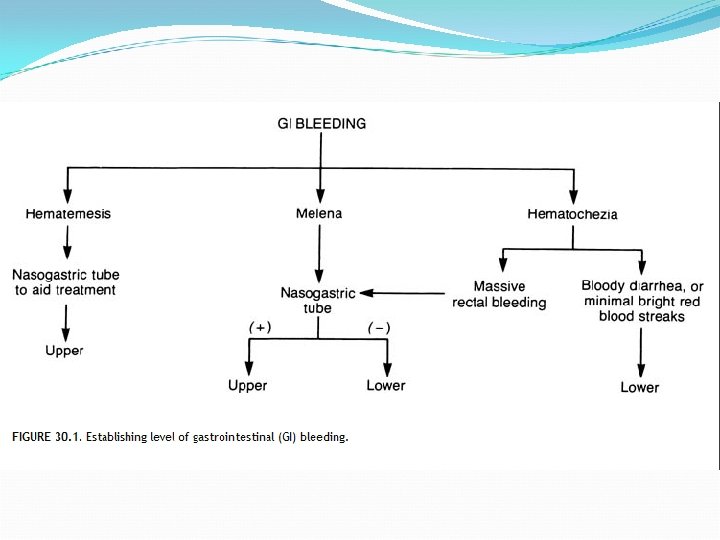 GI BLEEDING

Hematemesis

Nasogastric tube to aid treatment

Upper

Melena

Nasogastric tube

(+)

(−)

Upper

Lower

Hematochezia

Massive rectal bleeding

Bloody diarrhea, or minimal bright red blood streaks

Lower

FIGURE 30.1. Establishing level of gastrointestinal (GI) bleeding.